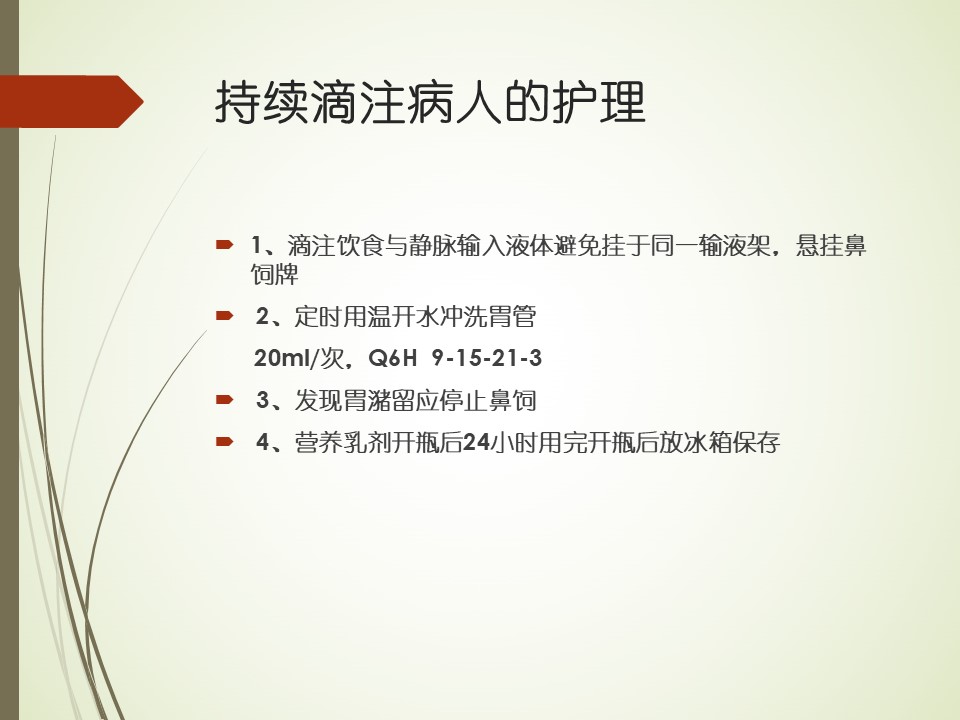 持续滴注病人的护理

1、滴注饮食与静脉输入液体避免挂于同一输液架，悬挂鼻饲牌

2、定时用温开水冲洗胃管
20ml/次，Q6H 9-15-21-3

3、发现胃潴留应停止鼻饲

4、营养乳剂开瓶后24小时用完开瓶后放冰箱保存